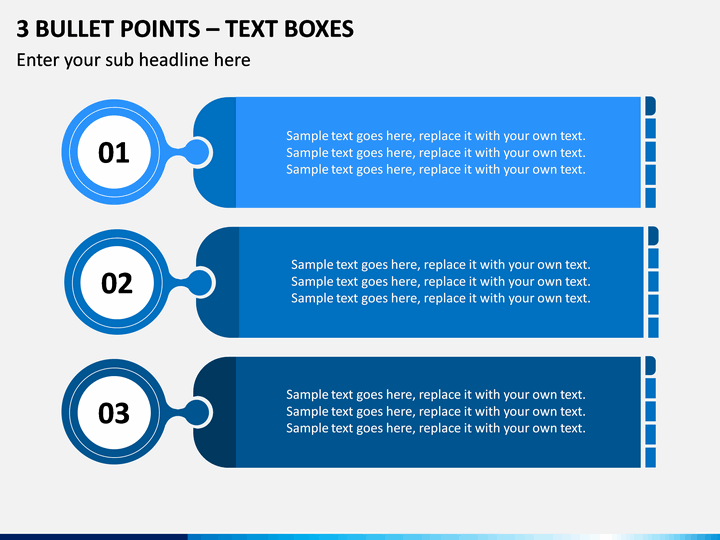 3 BULLET POINTS – TEXT BOXES
Enter your sub headline here

01

Sample text goes here, replace it with your own text. Sample text goes here, replace it with your own text. Sample text goes here, replace it with your own text.

02

Sample text goes here, replace it with your own text. Sample text goes here, replace it with your own text. Sample text goes here, replace it with your own text.

03

Sample text goes here, replace it with your own text. Sample text goes here, replace it with your own text. Sample text goes here, replace it with your own text.